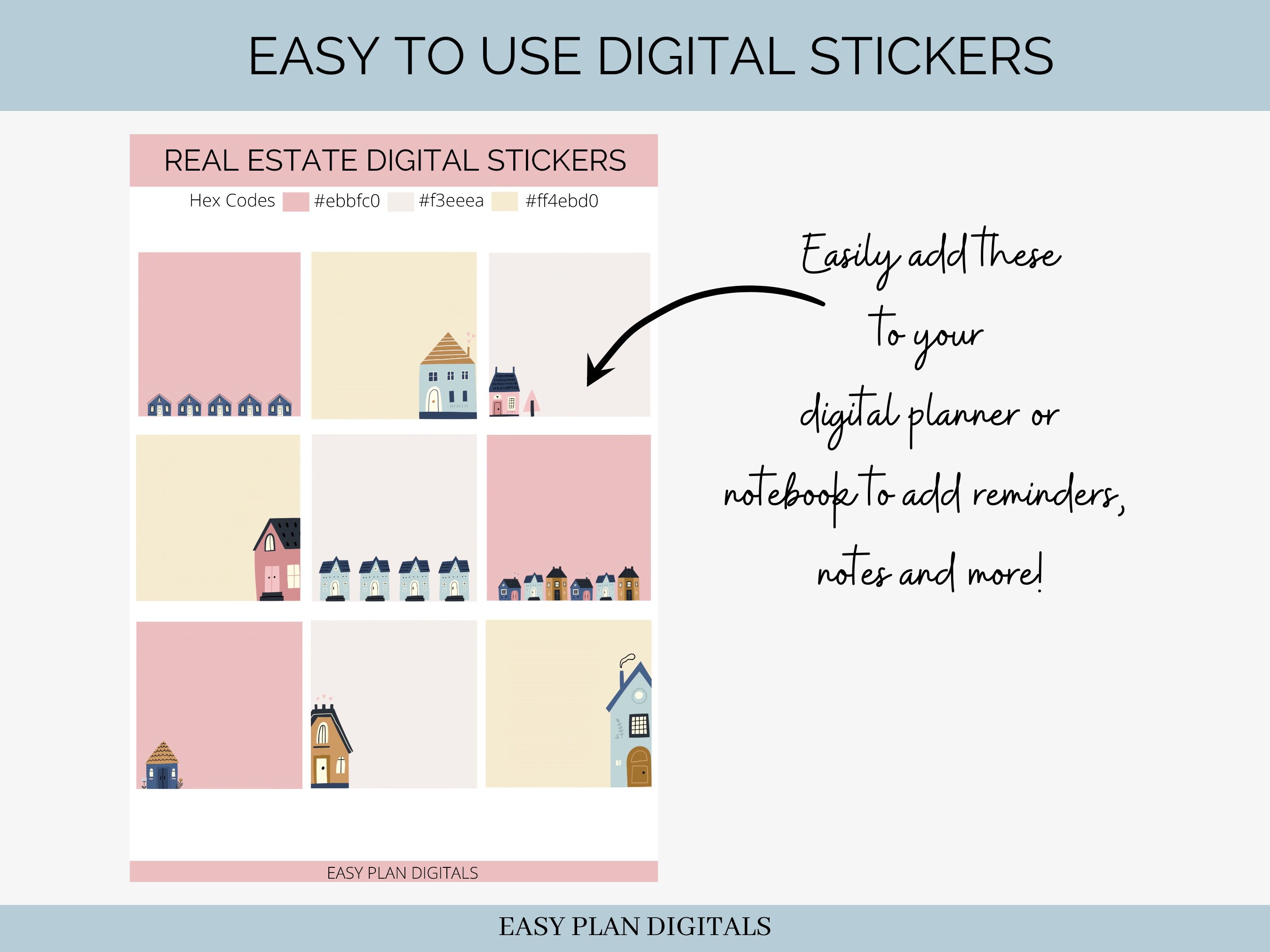 EASY TO USE DIGITAL STICKERS

REAL ESTATE DIGITAL STICKERS

Hex Codes #ebbfc0 #f3eeea #ff4ebd0

EASY PLAN DIGITALS

Easily add these to your digital planner or notebook to add reminders, notes and more!

EASY PLAN DIGITALS